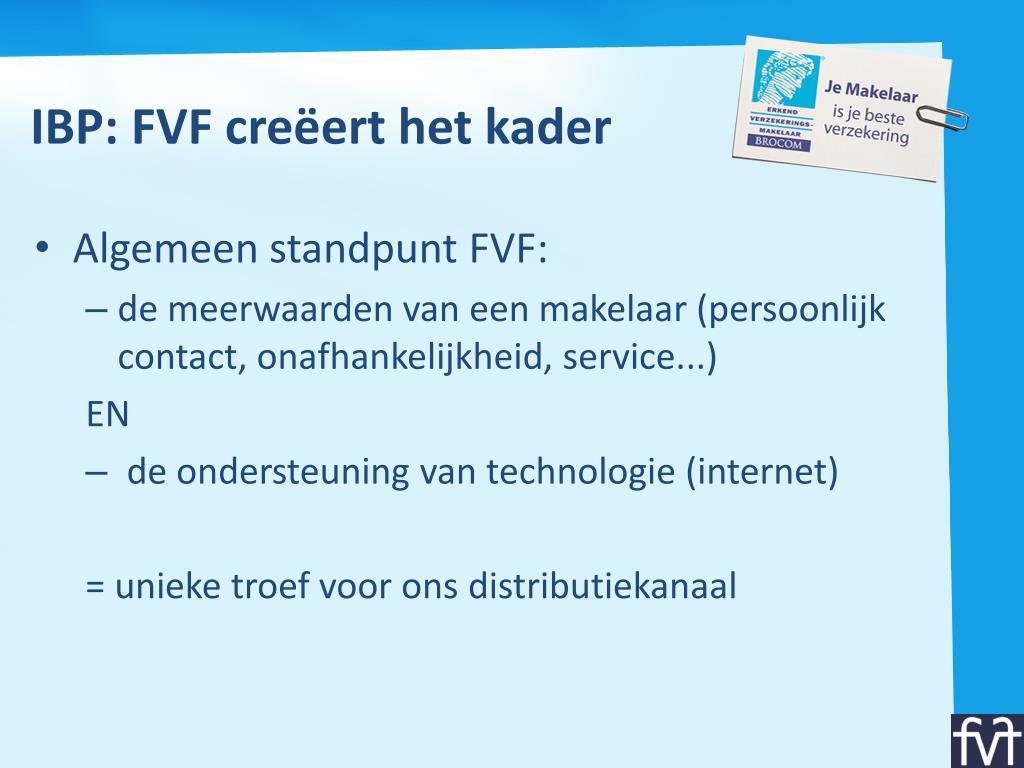 IBP: FVF creëert het kader

ERKEND VERZEKERINGS-MAKELAAR BROCOM

Je Makelaar is je beste verzekering

• Algemeen standpunt FVF:
– de meerwaarden van een makelaar (persoonlijk contact, onafhankelijkheid, service...)
EN
– de ondersteuning van technologie (internet)

= unieke troef voor ons distributiekanaal

fvf